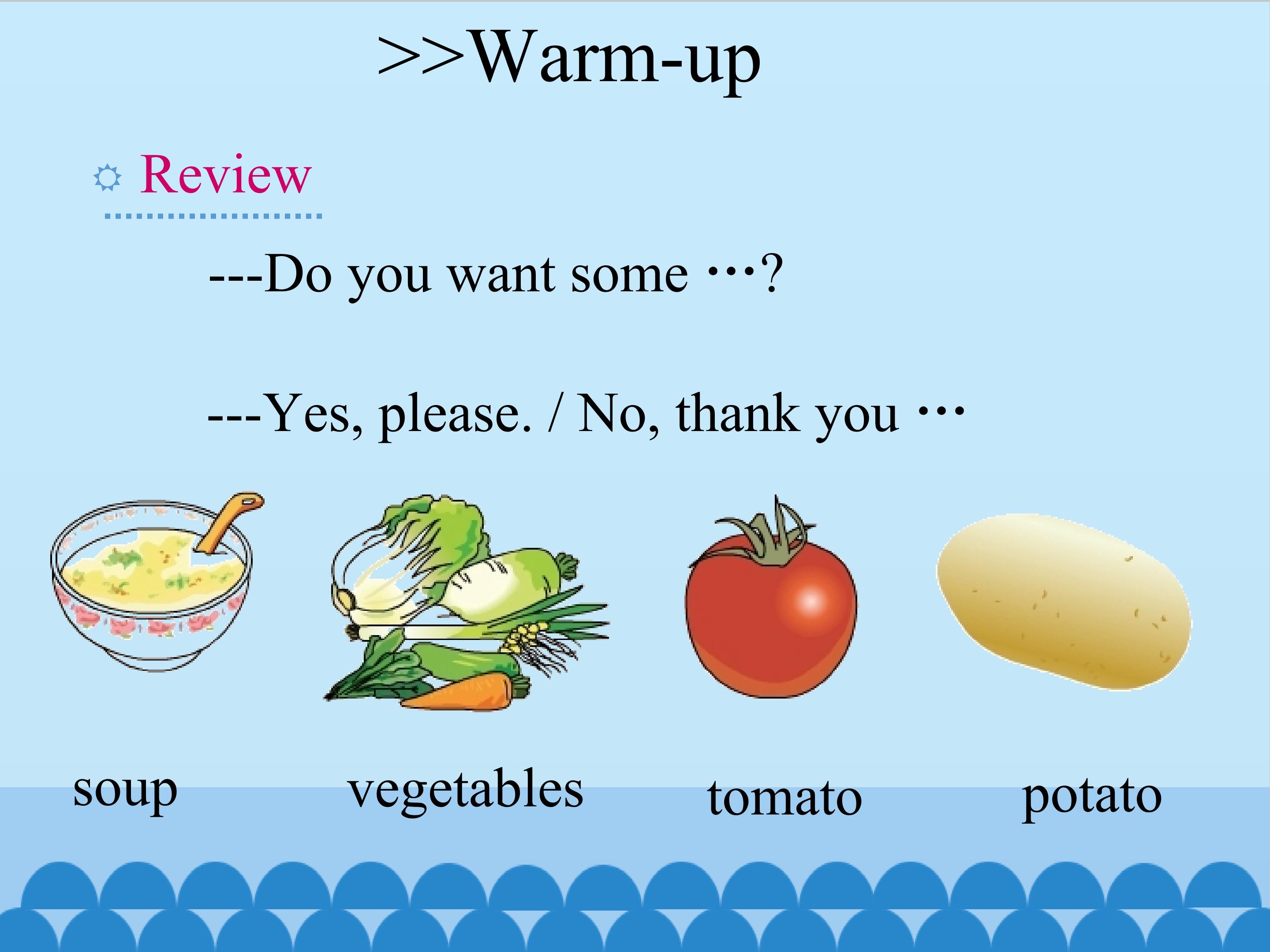 >>Warm-up

Review

---Do you want some …?

---Yes, please. / No, thank you …

soup

vegetables

tomato

potato